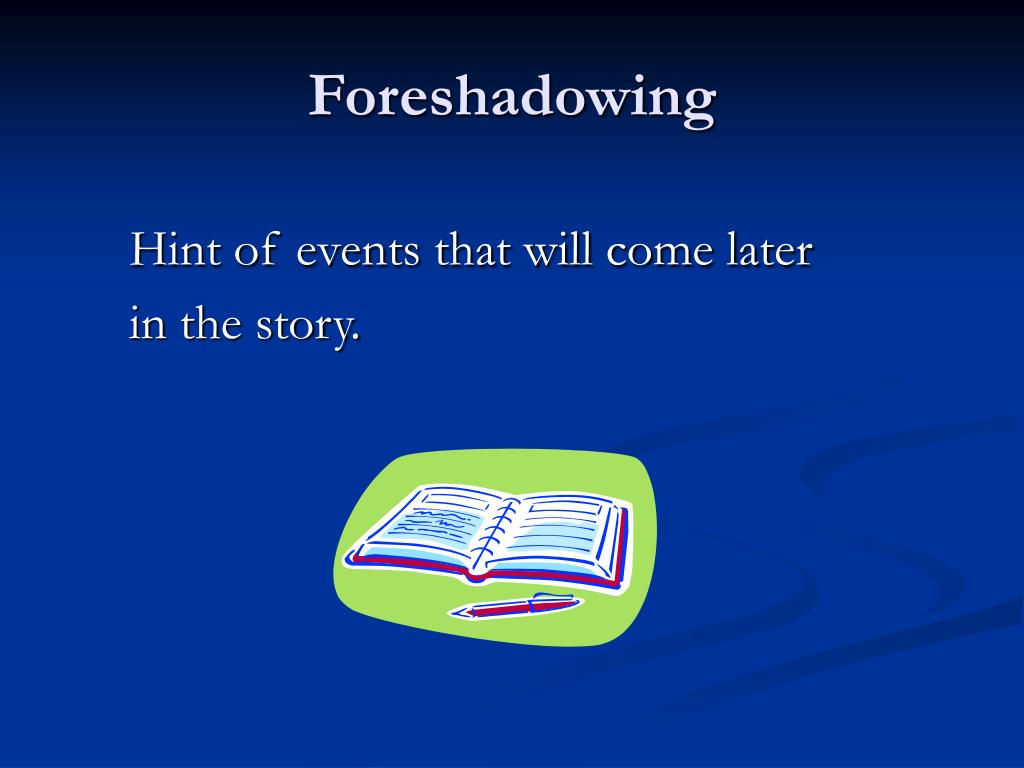 Foreshadowing

Hint of events that will come later in the story.